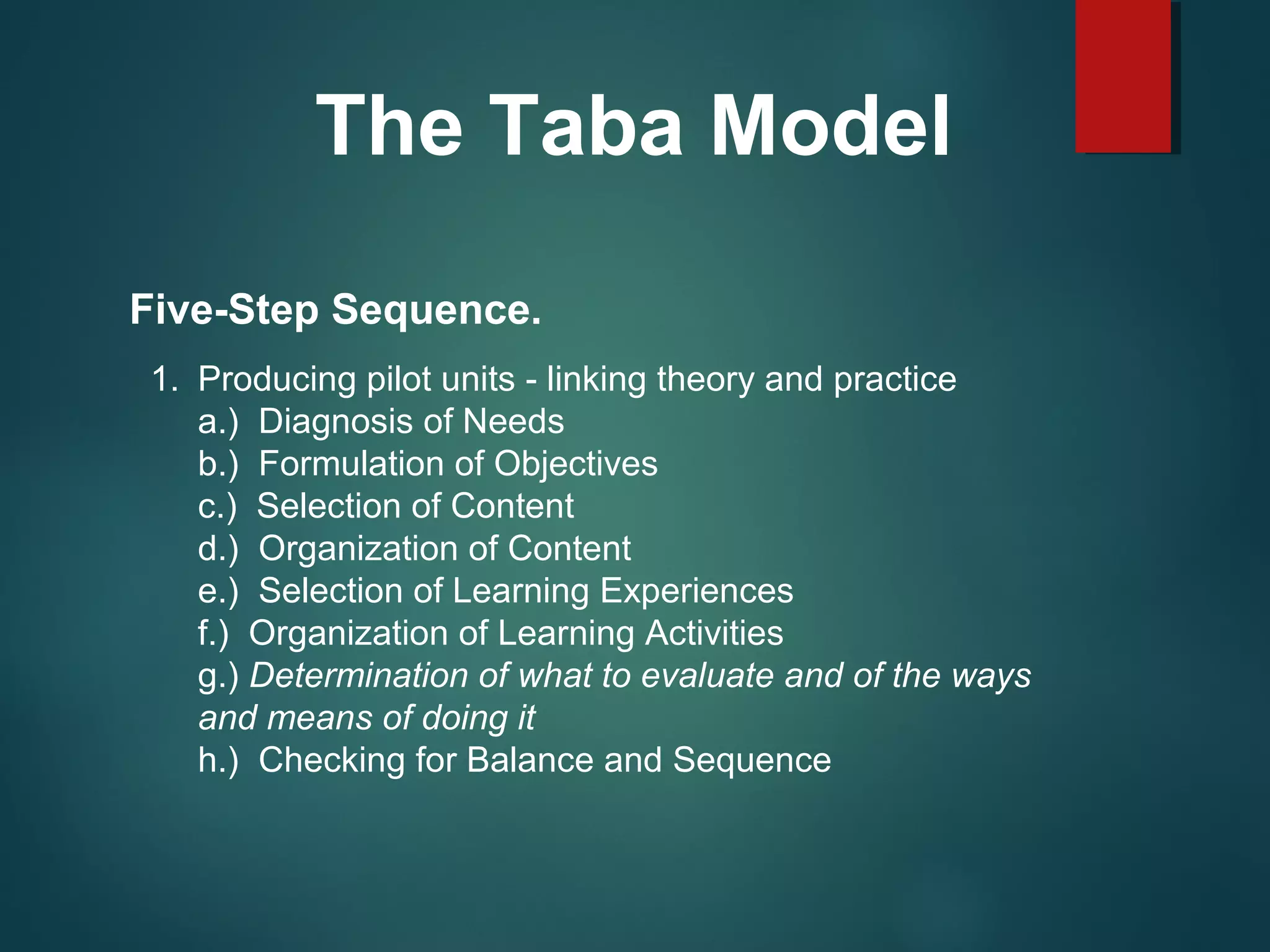 The Taba Model

Five-Step Sequence.

1. Producing pilot units - linking theory and practice
a.) Diagnosis of Needs
b.) Formulation of Objectives
c.) Selection of Content
d.) Organization of Content
e.) Selection of Learning Experiences
f.) Organization of Learning Activities
g.) Determination of what to evaluate and of the ways and means of doing it
h.) Checking for Balance and Sequence